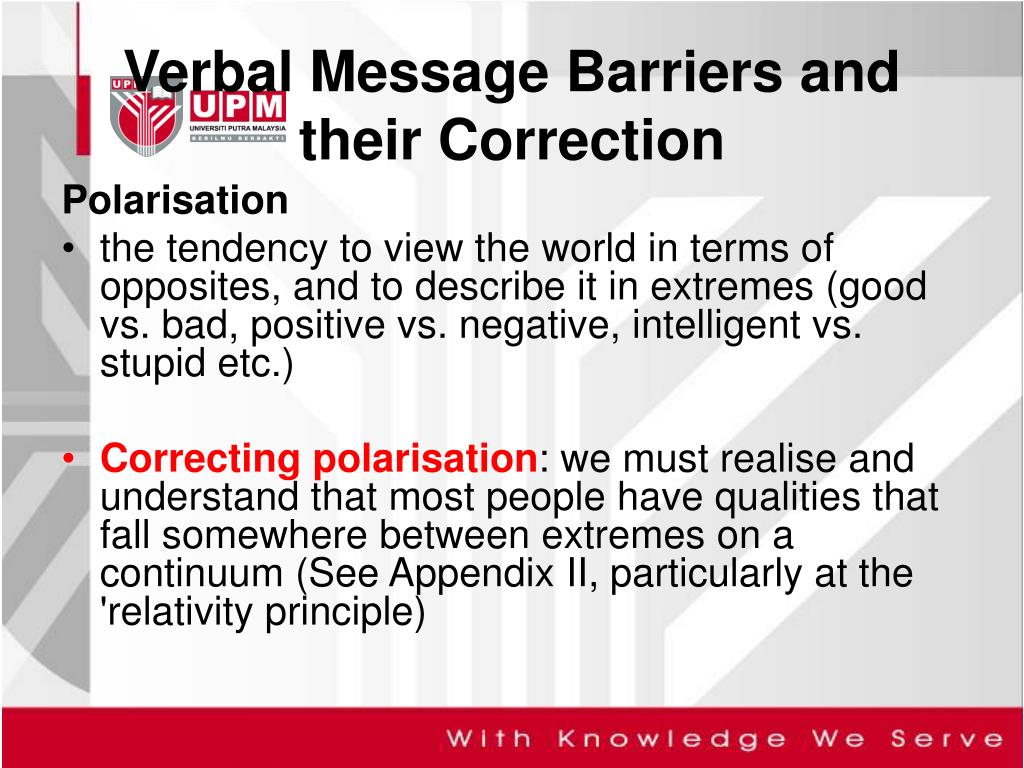 UPM
UNIVERSITI PUTRA MALAYSIA
BERILMU BERBAKTI

Verbal Message Barriers and their Correction

Polarisation

• the tendency to view the world in terms of opposites, and to describe it in extremes (good vs. bad, positive vs. negative, intelligent vs. stupid etc.)

• Correcting polarisation: we must realise and understand that most people have qualities that fall somewhere between extremes on a continuum (See Appendix II, particularly at the 'relativity principle)

With Knowledge We Serve